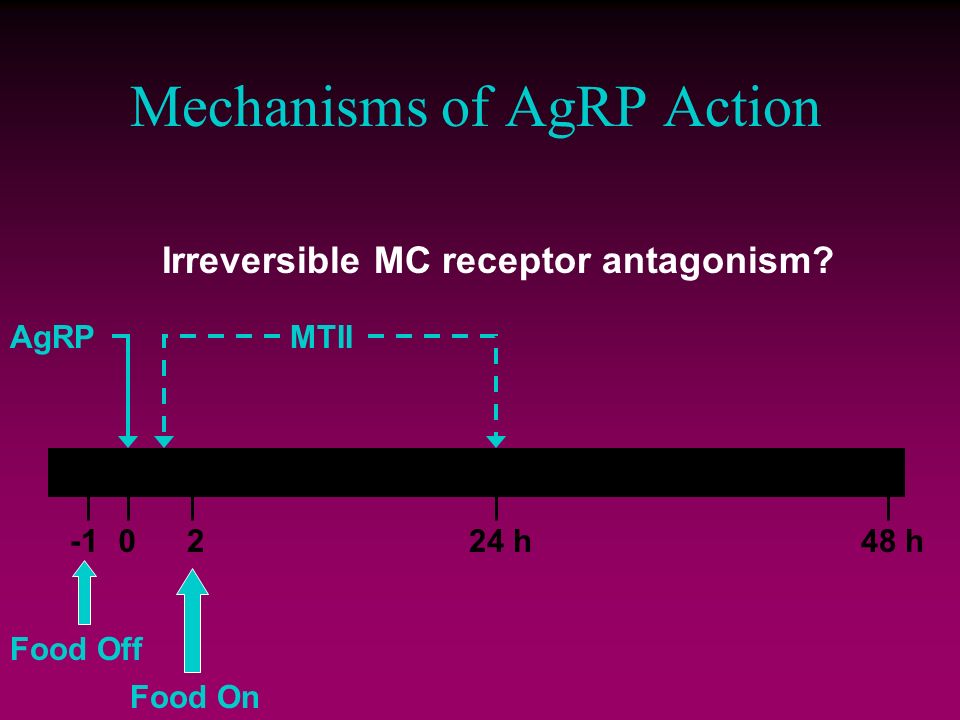 Mechanisms of AgRP Action

Irreversible MC receptor antagonism?

AgRP

MTII

-1 0 2 24 h 48 h

Food Off

Food On